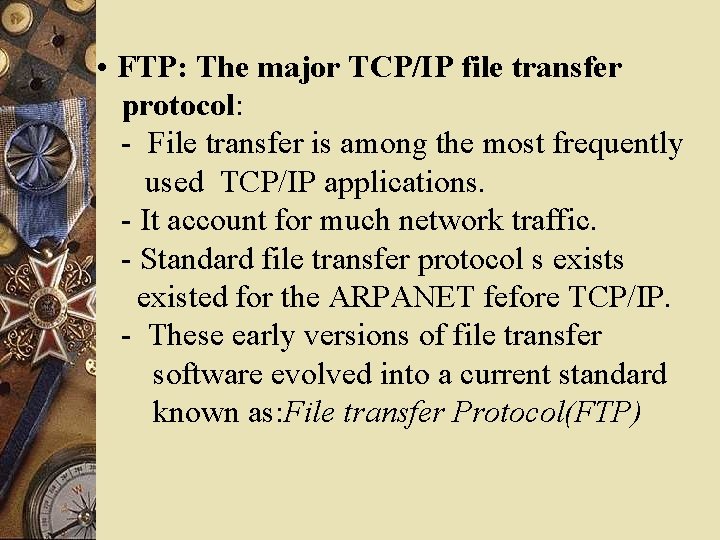 • FTP: The major TCP/IP file transfer protocol:

- File transfer is among the most frequently used TCP/IP applications.

- It account for much network traffic.

- Standard file transfer protocol s exists existed for the ARPANET fefore TCP/IP.

- These early versions of file transfer software evolved into a current standard known as:File transfer Protocol(FTP)